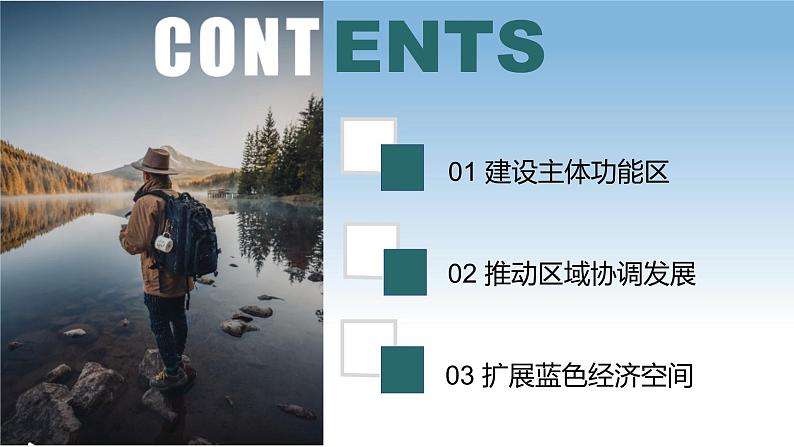 CONTENTS

01 建设主体功能区

02 推动区域协调发展

03 扩展蓝色经济空间